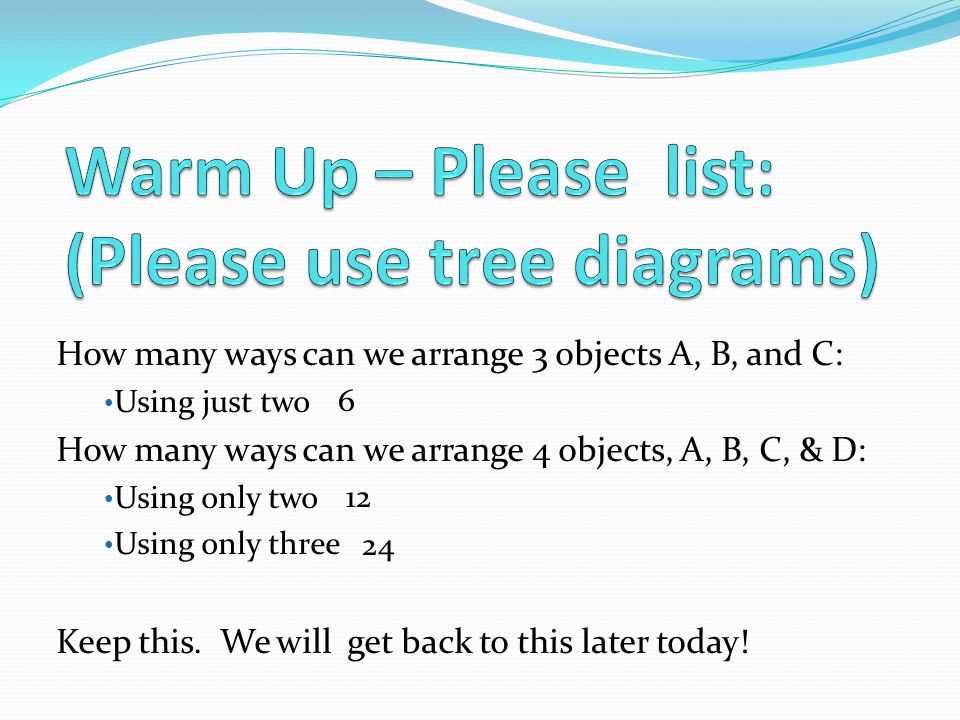 Warm Up – Please list:
(Please use tree diagrams)

How many ways can we arrange 3 objects A, B, and C:

•Using just two 6

How many ways can we arrange 4 objects, A, B, C, & D:

•Using only two 12

•Using only three 24

Keep this. We will get back to this later today!